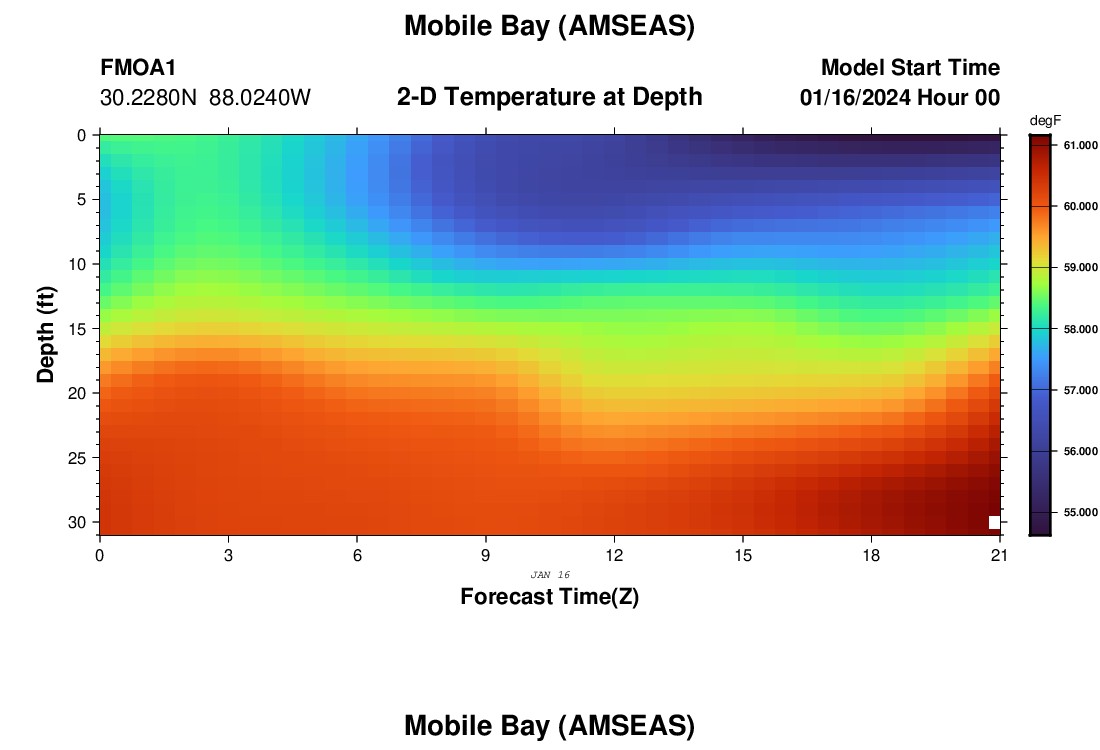 Mobile Bay (AMSEAS)

FMOA1
30.2280N 88.0240W

2-D Temperature at Depth

Model Start Time
01/16/2024 Hour 00

degF
61.000
60.000
59.000
58.000
57.000
56.000
55.000

Depth (ft)
0
5
10
15
20
25
30

0
3
6
9
12
15
18
21
JAN 16
Forecast Time(Z)

Mobile Bay (AMSEAS)